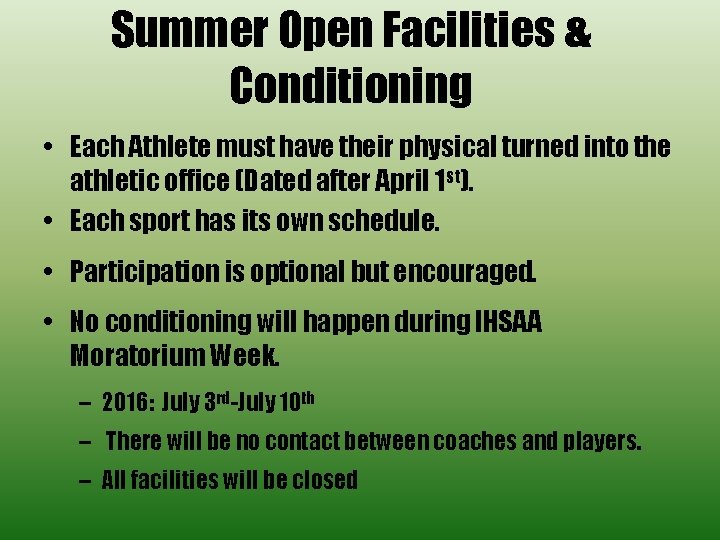 Summer Open Facilities & Conditioning

• Each Athlete must have their physical turned into the athletic office (Dated after April 1$^{st}$).
• Each sport has its own schedule.
• Participation is optional but encouraged.
• No conditioning will happen during IHSAA Moratorium Week.
– 2016: July 3$^{rd}$-July 10$^{th}$
– There will be no contact between coaches and players.
– All facilities will be closed